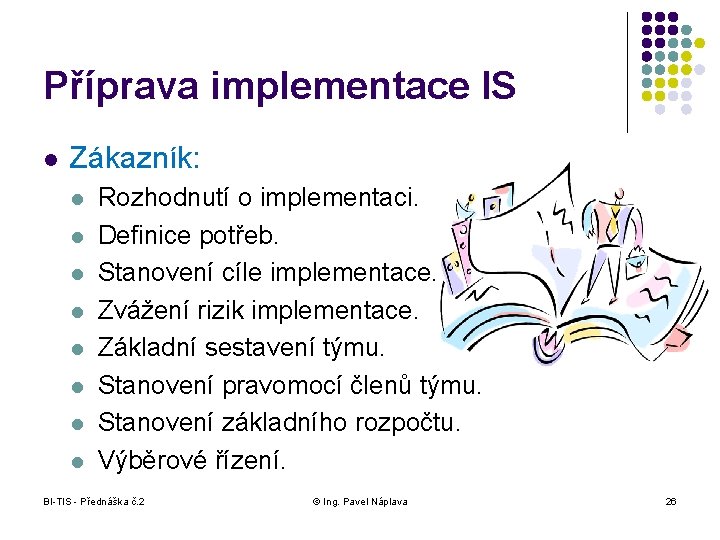 Příprava implementace IS

- Zákazník:
  - Rozhodnutí o implementaci.
  - Definice potřeb.
  - Stanovení cíle implementace.
  - Zvážení rizik implementace.
  - Základní sestavení týmu.
  - Stanovení pravomocí členů týmu.
  - Stanovení základního rozpočtu.
  - Výběrové řízení.

BI-TIS - Přednáška č.2 © Ing. Pavel Náplava 26